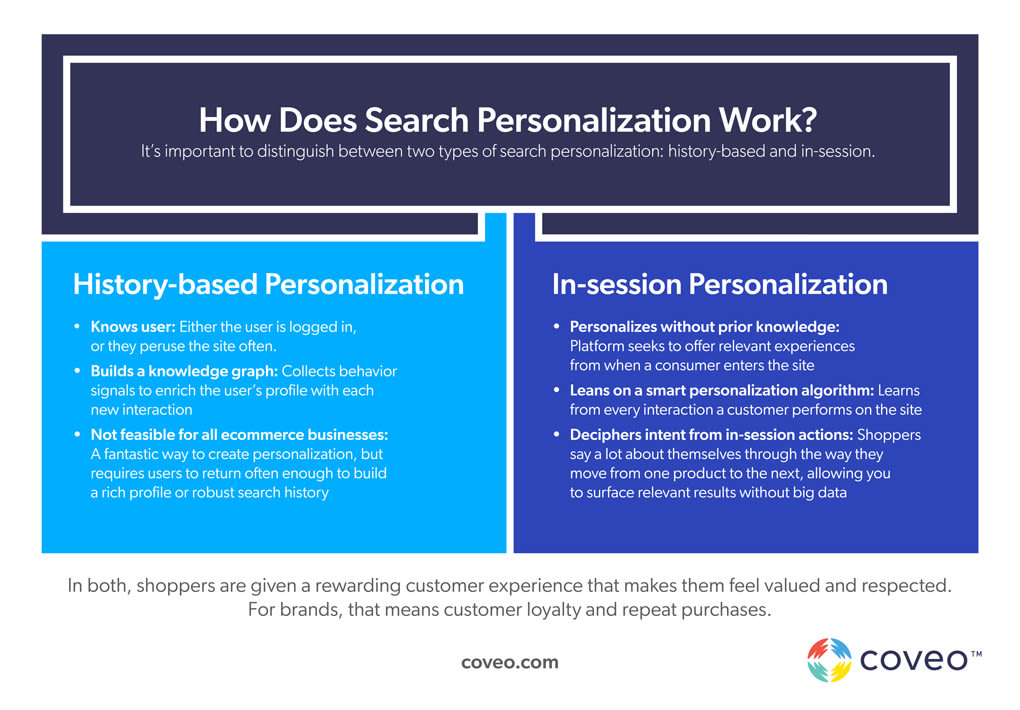 How Does Search Personalization Work?

It's important to distinguish between two types of search personalization: history-based and in-session.

History-based Personalization

• Knows user: Either the user is logged in, or they peruse the site often.
• Builds a knowledge graph: Collects behavior signals to enrich the user's profile with each new interaction
• Not feasible for all ecommerce businesses: A fantastic way to create personalization, but requires users to return often enough to build a rich profile or robust search history

In-session Personalization

• Personalizes without prior knowledge: Platform seeks to offer relevant experiences from when a consumer enters the site
• Leans on a smart personalization algorithm: Learns from every interaction a customer performs on the site
• Deciphers intent from in-session actions: Shoppers say a lot about themselves through the way they move from one product to the next, allowing you to surface relevant results without big data

In both, shoppers are given a rewarding customer experience that makes them feel valued and respected. For brands, that means customer loyalty and repeat purchases.

coveo.com

coveo™